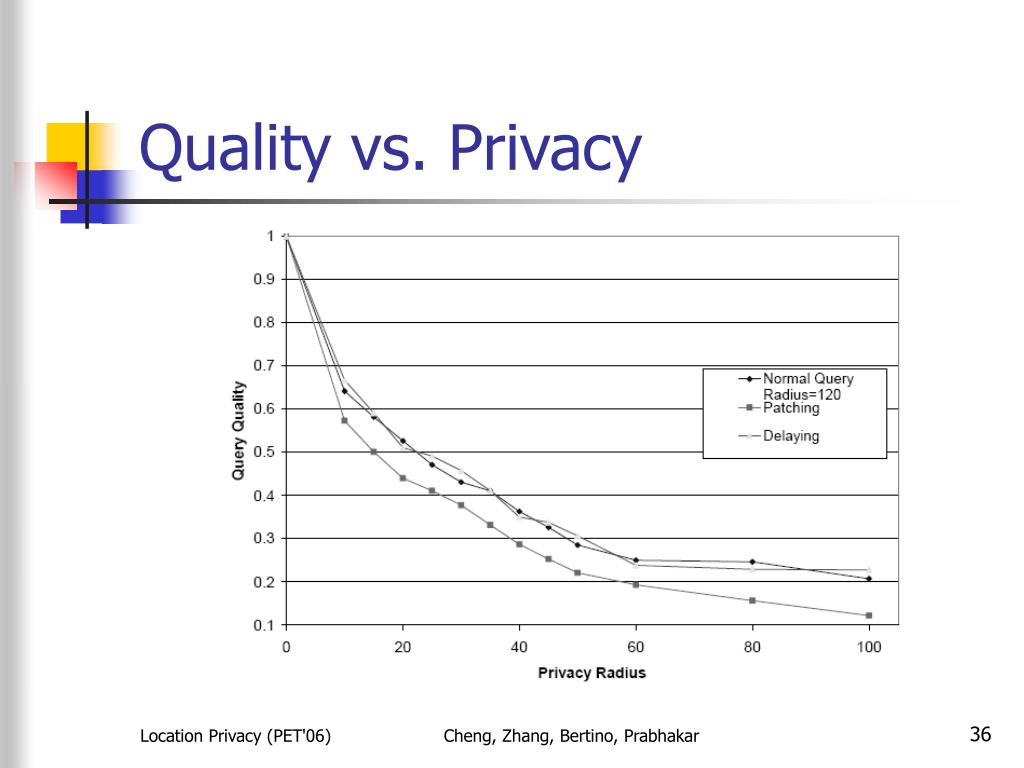 Quality vs. Privacy

1
0.9
0.8
0.7
0.6
0.5
0.4
0.3
0.2
0.1

Query Quality

Normal Query Radius=120
Patching
Delaying

0 20 40 60 80 100

Privacy Radius

Location Privacy (PET'06)

Cheng, Zhang, Bertino, Prabhakar

36